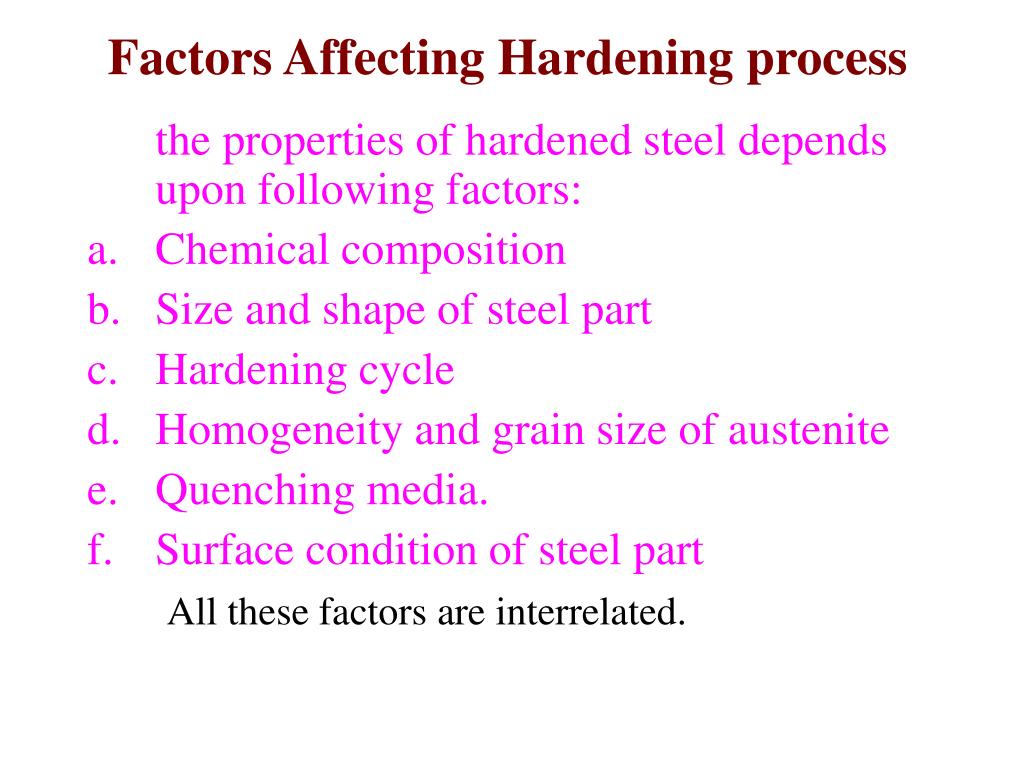 Factors Affecting Hardening process

the properties of hardened steel depends upon following factors:

a. Chemical composition
b. Size and shape of steel part
c. Hardening cycle
d. Homogeneity and grain size of austenite
e. Quenching media.
f. Surface condition of steel part

All these factors are interrelated.